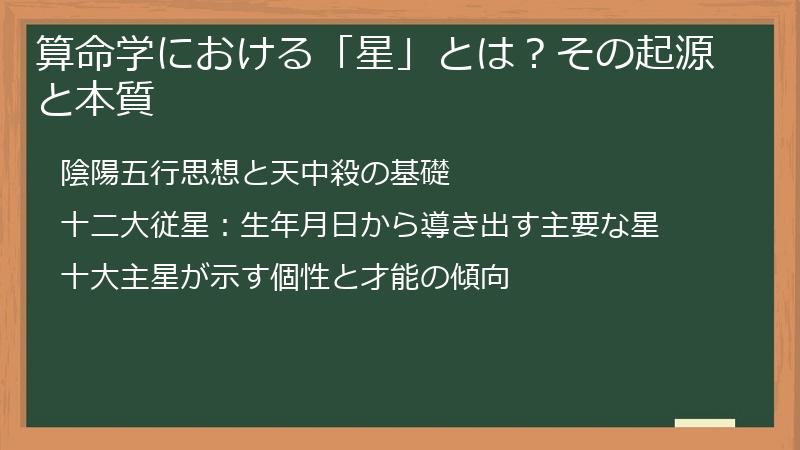 算命学における「星」とは？その起源と本質

陰陽五行思想と天中殺の基礎

十二大従星：生年月日から導き出す主要な星

十大主星が示す個性と才能の傾向